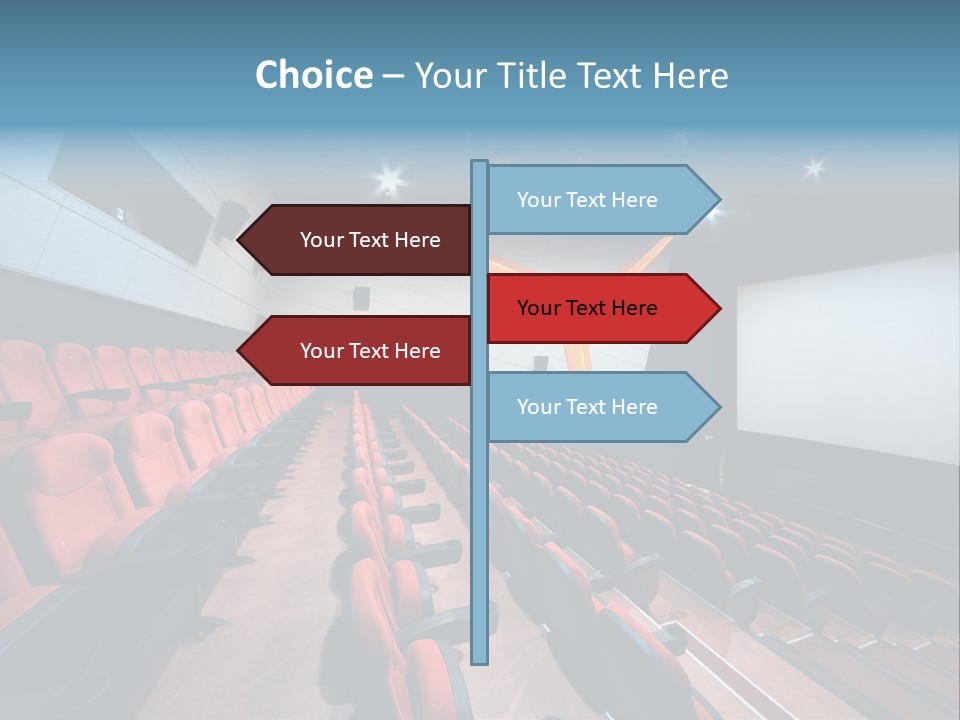 Choice – Your Title Text Here

Your Text Here

Your Text Here

Your Text Here

Your Text Here

Your Text Here